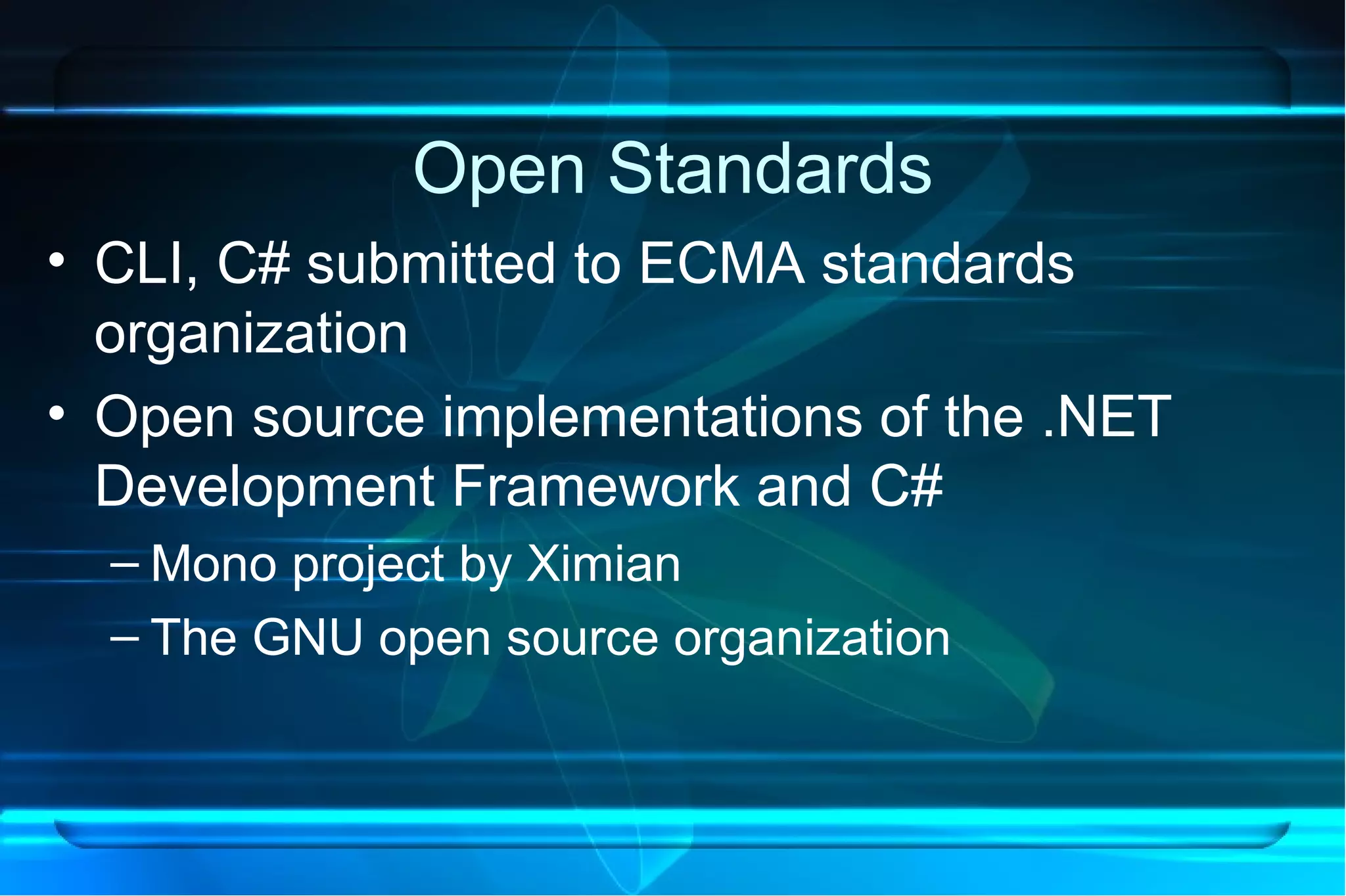 Open Standards

• CLI, C# submitted to ECMA standards organization

• Open source implementations of the .NET Development Framework and C#

– Mono project by Ximian

– The GNU open source organization